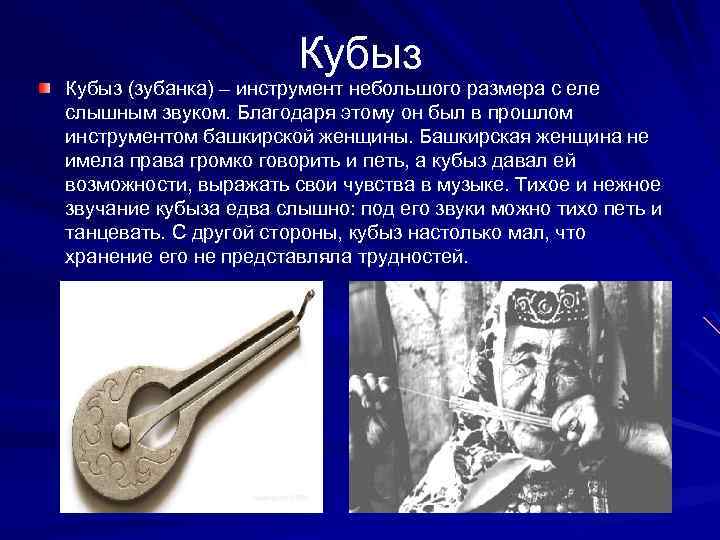 Кубыз

Кубыз (зубанка) – инструмент небольшого размера с еле слышным звуком. Благодаря этому он был в прошлом инструментом башкирской женщины. Башкирская женщина не имела права громко говорить и петь, а кубыз давал ей возможности, выражать свои чувства в музыке. Тихое и нежное звучание кубыза едва слышно: под его звуки можно тихо петь и танцевать. С другой стороны, кубыз настолько мал, что хранение его не представляла трудностей.